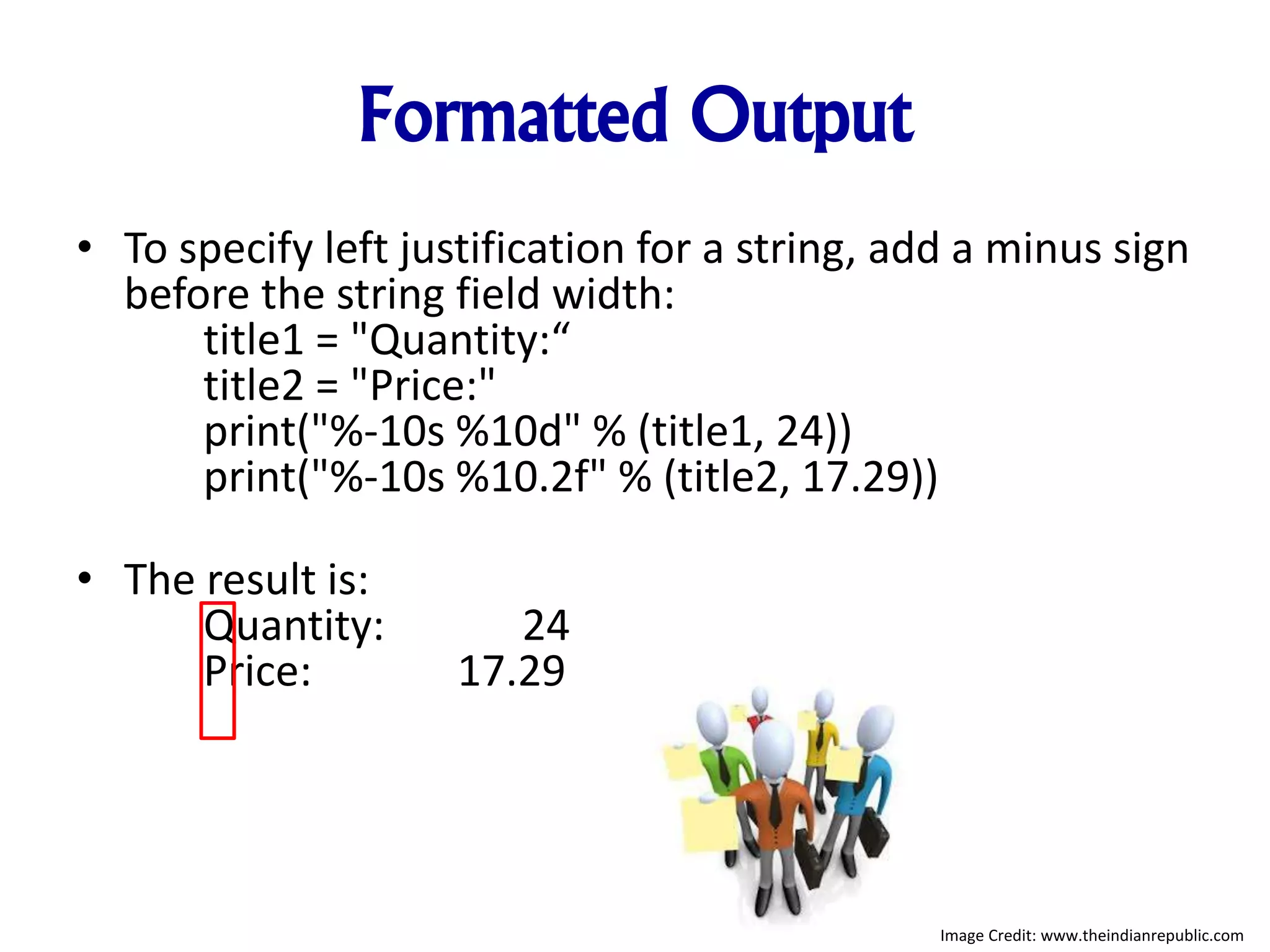 Formatted Output

• To specify left justification for a string, add a minus sign before the string field width:
title1 = "Quantity:“
title2 = "Price:"
print("%-10s %10d" % (title1, 24))
print("%-10s %10.2f" % (title2, 17.29))

• The result is:
Quantity: 24
Price: 17.29

Image Credit: www.theindianrepublic.com